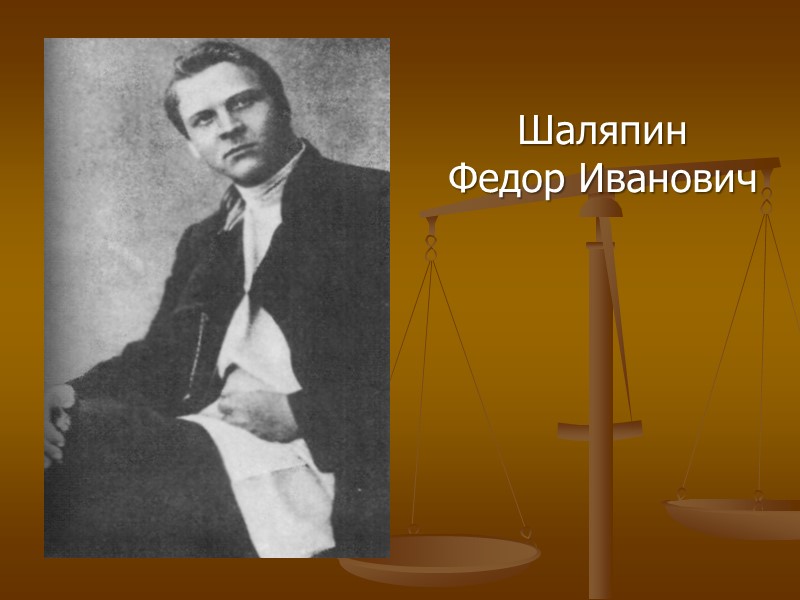 Шаляпин
Федор Иванович